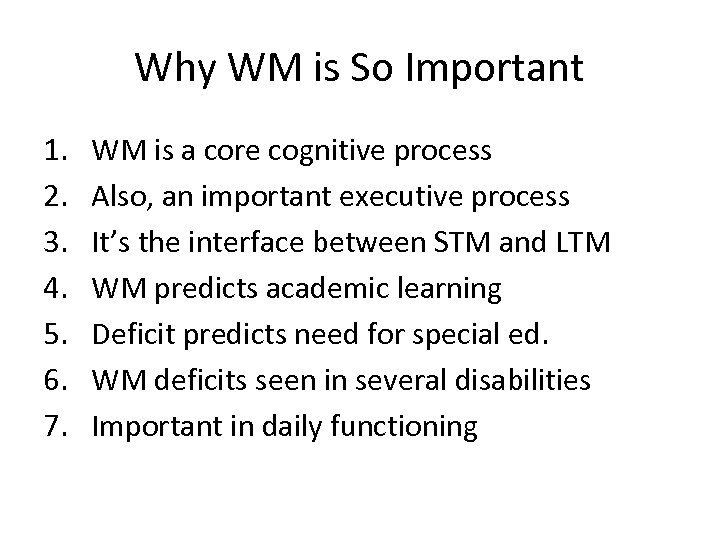 Why WM is So Important

1. WM is a core cognitive process
2. Also, an important executive process
3. It’s the interface between STM and LTM
4. WM predicts academic learning
5. Deficit predicts need for special ed.
6. WM deficits seen in several disabilities
7. Important in daily functioning